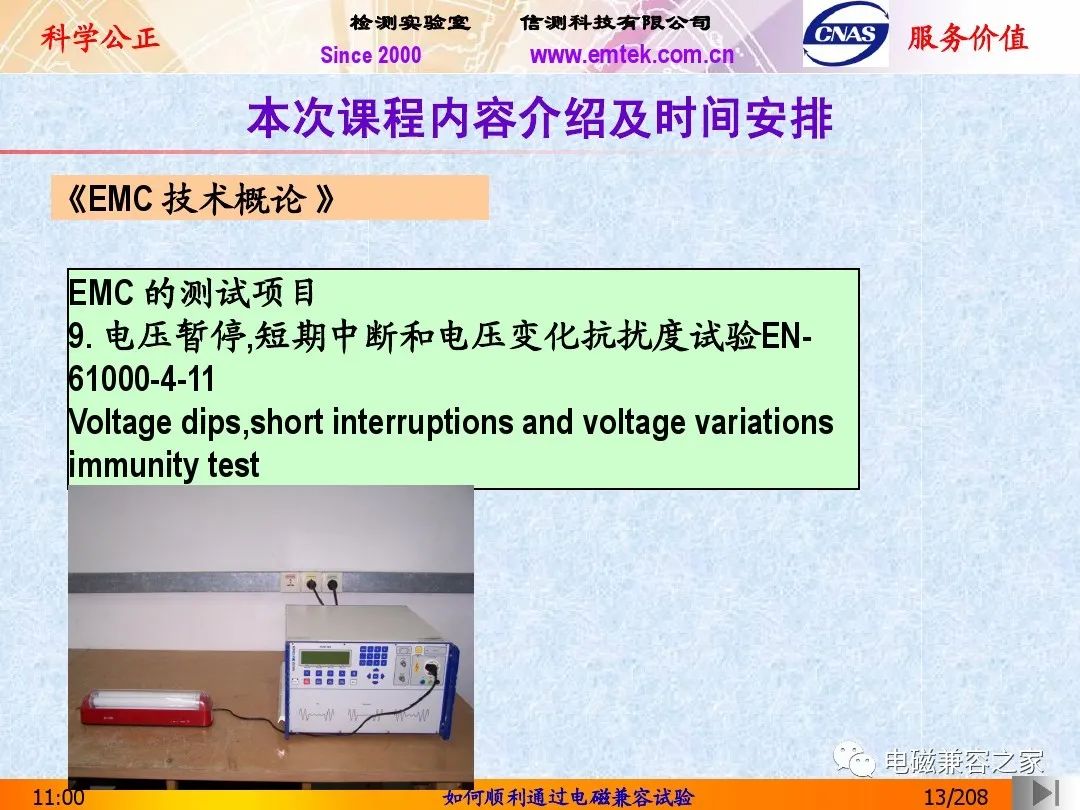 科学公正

检测实验室 信测科技有限公司

Since 2000 www.emtek.com.cn

CNAS

服务价值

本次课程内容介绍及时间安排

《EMC 技术概论 》

EMC 的测试项目
9. 电压暂停,短期中断和电压变化抗扰度试验EN-61000-4-11
Voltage dips,short interruptions and voltage variations immunity test

电磁兼容之家

11:00

如何顺利通过电磁兼容试验

13/208